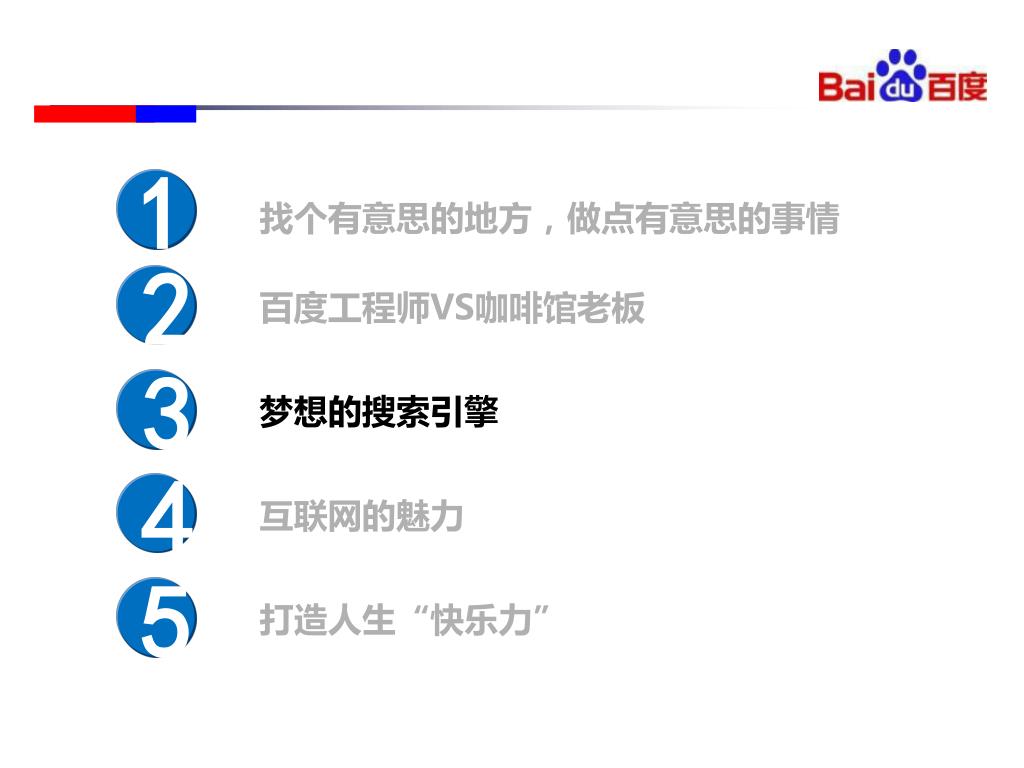 Bai du 百度

1 找个有意思的地方，做点有意思的事情

2 百度工程师VS咖啡馆老板

3 梦想的搜索引擎

4 互联网的魅力

5 打造人生“快乐力”